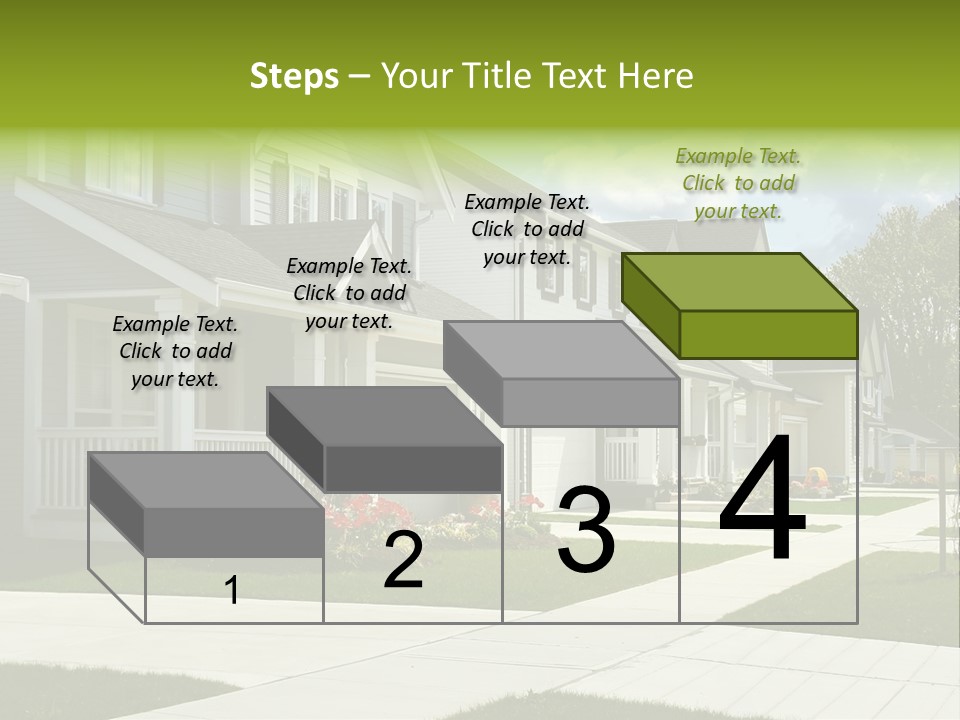 Steps – Your Title Text Here

Example Text. Click to add your text.

Example Text. Click to add your text.

Example Text. Click to add your text.

Example Text. Click to add your text.

1

2

3

4